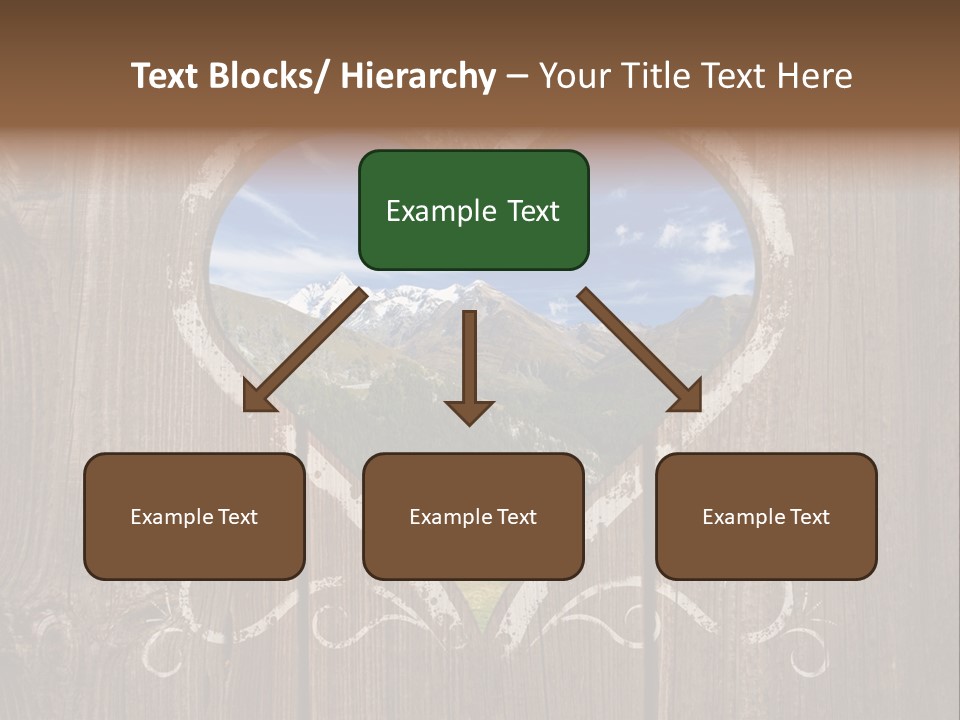 Text Blocks/ Hierarchy – Your Title Text Here

Example Text

Example Text

Example Text

Example Text